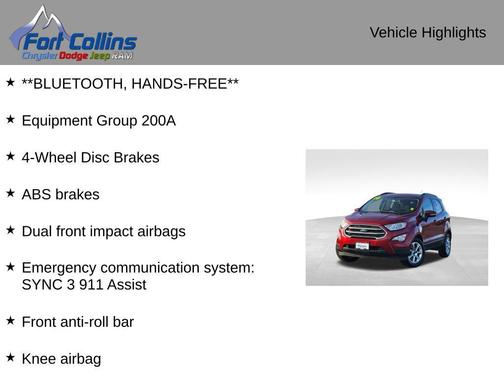 Fort Collins
Chrysler Dodge Jeep RAM

Vehicle Highlights

★ **BLUETOOTH, HANDS-FREE**

★ Equipment Group 200A

★ 4-Wheel Disc Brakes

★ ABS brakes

★ Dual front impact airbags

★ Emergency communication system: SYNC 3 911 Assist

★ Front anti-roll bar

★ Knee airbag